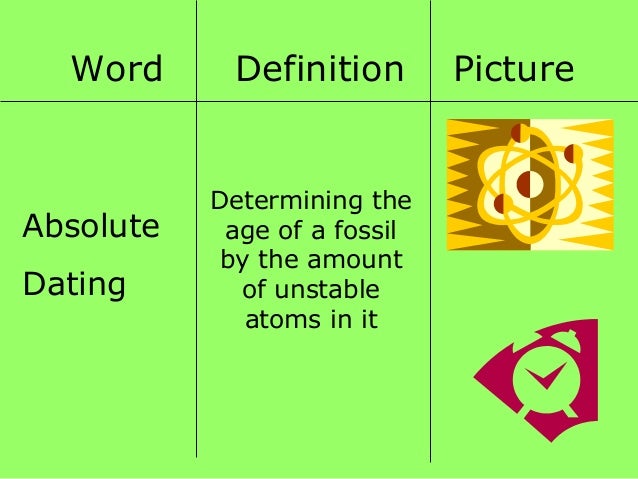 | Word | Definition | Picture |
|---|---|---|
| Absolute Dating | Determining the age of a fossil by the amount of unstable atoms in it | |